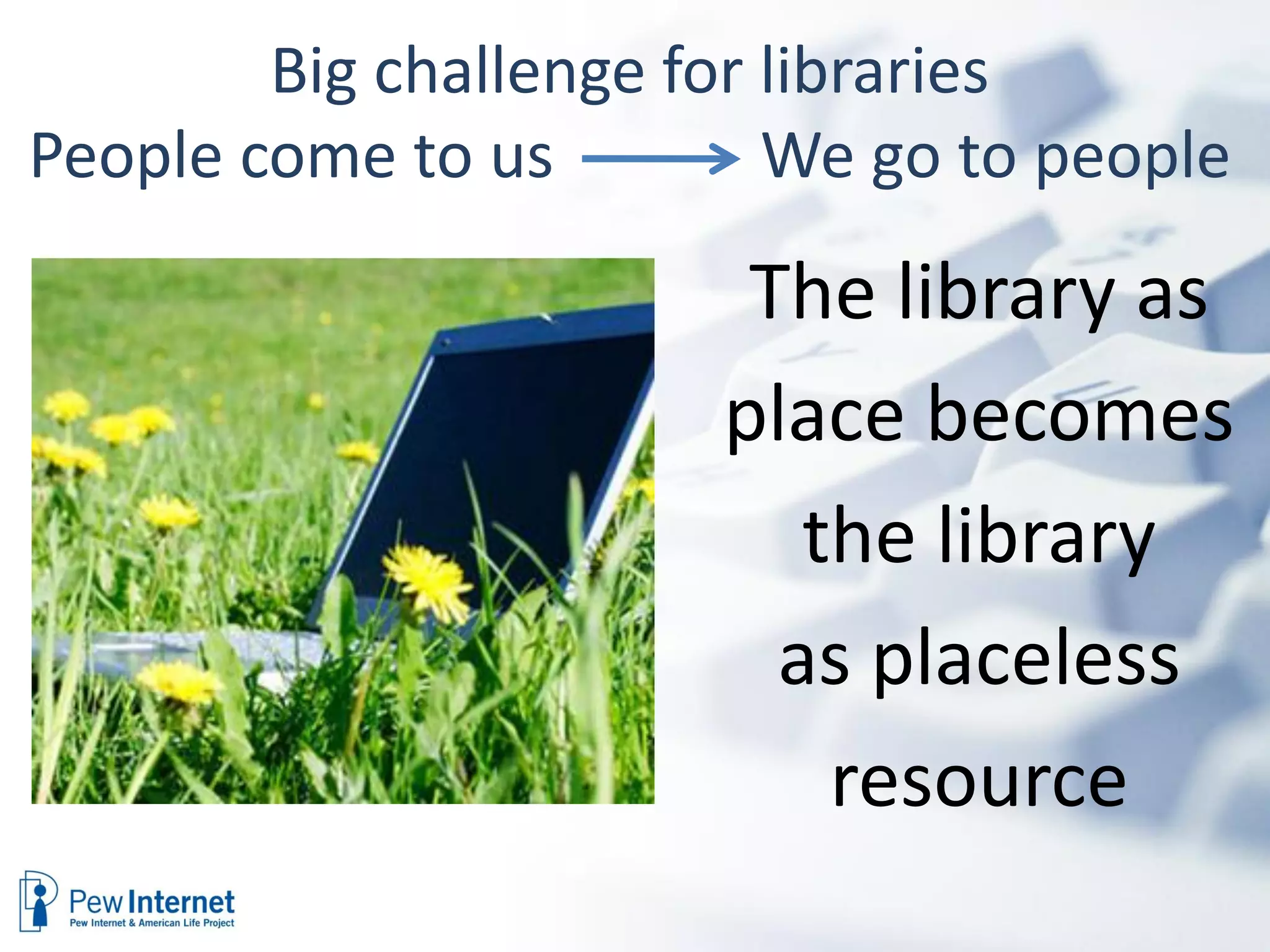 Big challenge for libraries

People come to us → We go to people

The library as place becomes the library as placeless resource

Pew Internet
Pew Internet & American Life Project